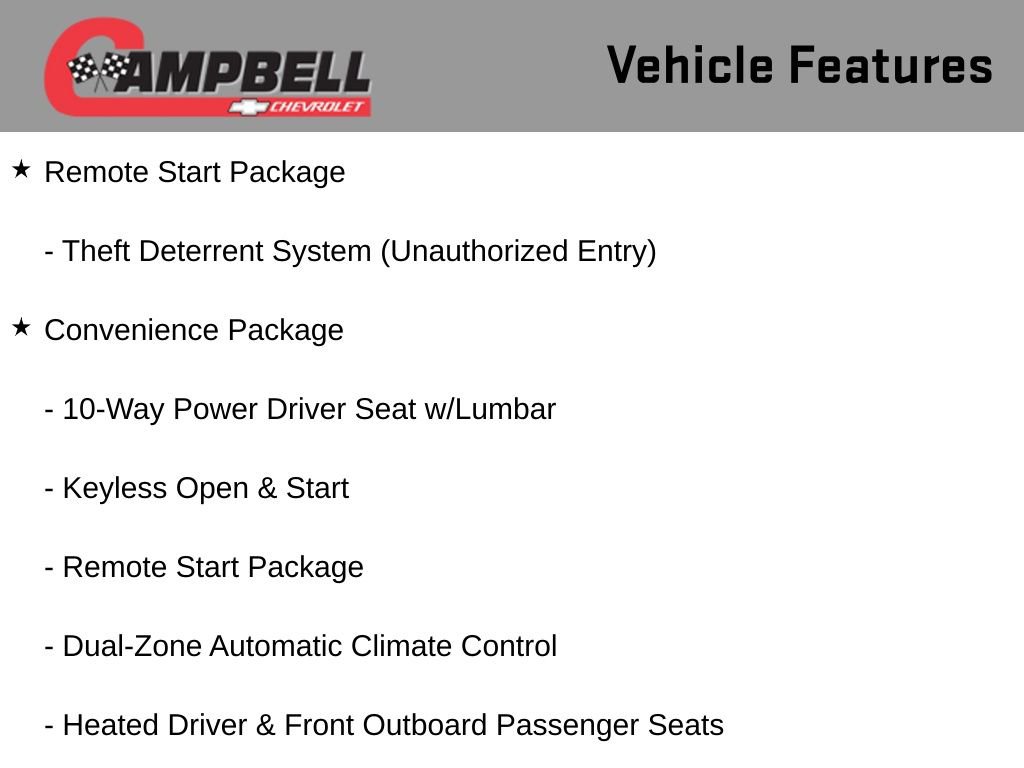 CAMPBELL
CHEVROLET

Vehicle Features

★ Remote Start Package

- Theft Deterrent System (Unauthorized Entry)

★ Convenience Package

- 10-Way Power Driver Seat w/Lumbar

- Keyless Open & Start

- Remote Start Package

- Dual-Zone Automatic Climate Control

- Heated Driver & Front Outboard Passenger Seats